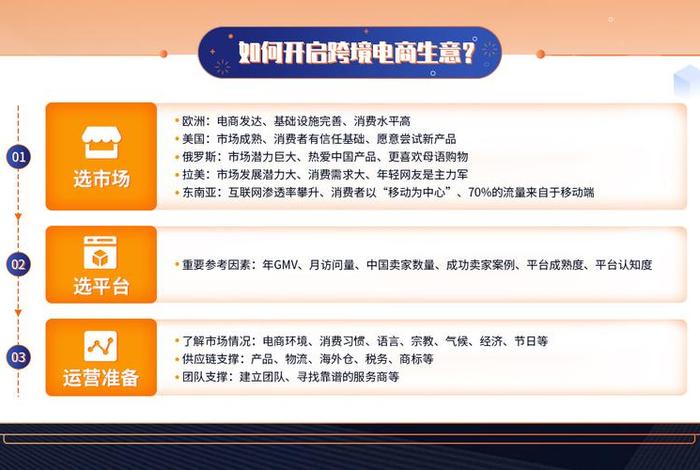 如何开启跨境电商生意？

01

选市场

• 欧洲：电商发达、基础设施完善、消费水平高
• 美国：市场成熟、消费者有信任基础、愿意尝试新产品
• 俄罗斯：市场潜力巨大、热爱中国产品、更喜欢母语购物
• 拉美：市场发展潜力大、消费需求大、年轻网友是主力军
• 东南亚：互联网渗透率攀升、消费者以“移动为中心”、70%的流量来自于移动端

02

选平台

• 重要参考因素：年GMV、月访问量、中国卖家数量、成功卖家案例、平台成熟度、平台认知度

03

运营准备

• 了解市场情况：电商环境、消费习惯、语言、宗教、气候、经济、节日等
• 供应链支撑：产品、物流、海外仓、税务、商标等
• 团队支撑：建立团队、寻找靠谱的服务商等